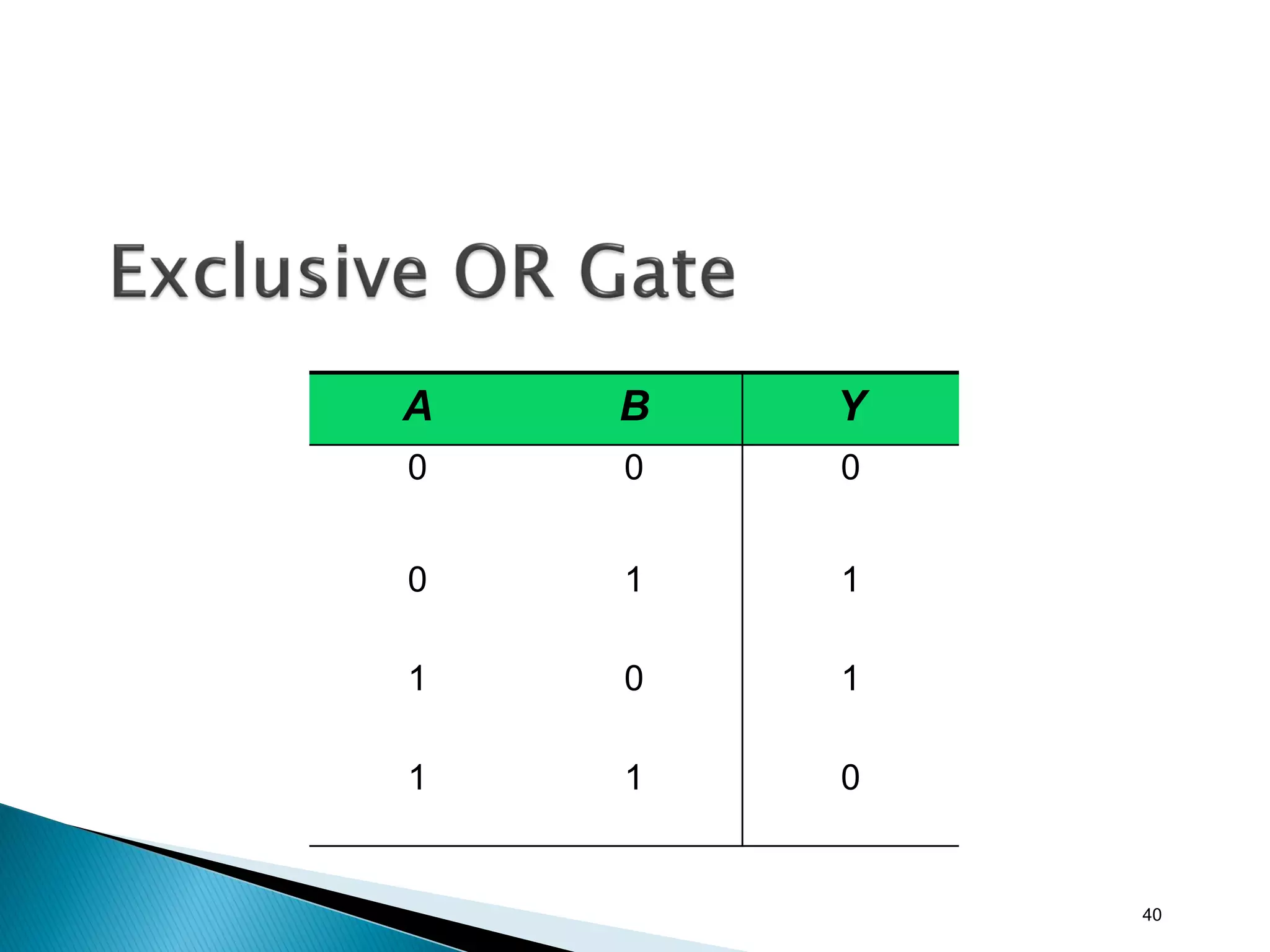 Exclusive OR Gate

| A | B | Y |
|---|---|---|
| 0 | 0 | 0 |
| 0 | 1 | 1 |
| 1 | 0 | 1 |
| 1 | 1 | 0 |

40